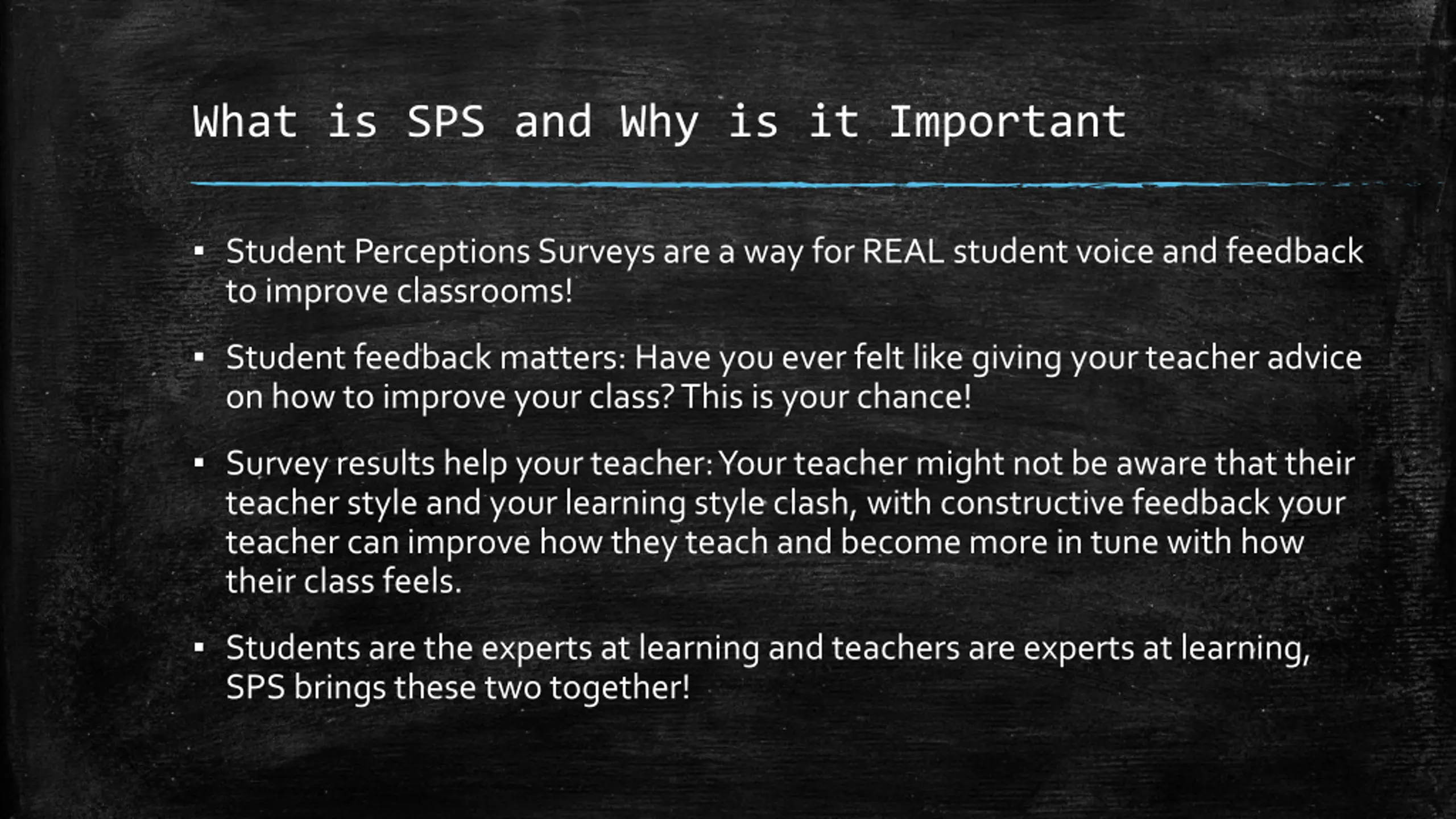 What is SPS and Why is it Important

▪ Student Perceptions Surveys are a way for REAL student voice and feedback to improve classrooms!

▪ Student feedback matters: Have you ever felt like giving your teacher advice on how to improve your class? This is your chance!

▪ Survey results help your teacher: Your teacher might not be aware that their teacher style and your learning style clash, with constructive feedback your teacher can improve how they teach and become more in tune with how their class feels.

▪ Students are the experts at learning and teachers are experts at learning, SPS brings these two together!